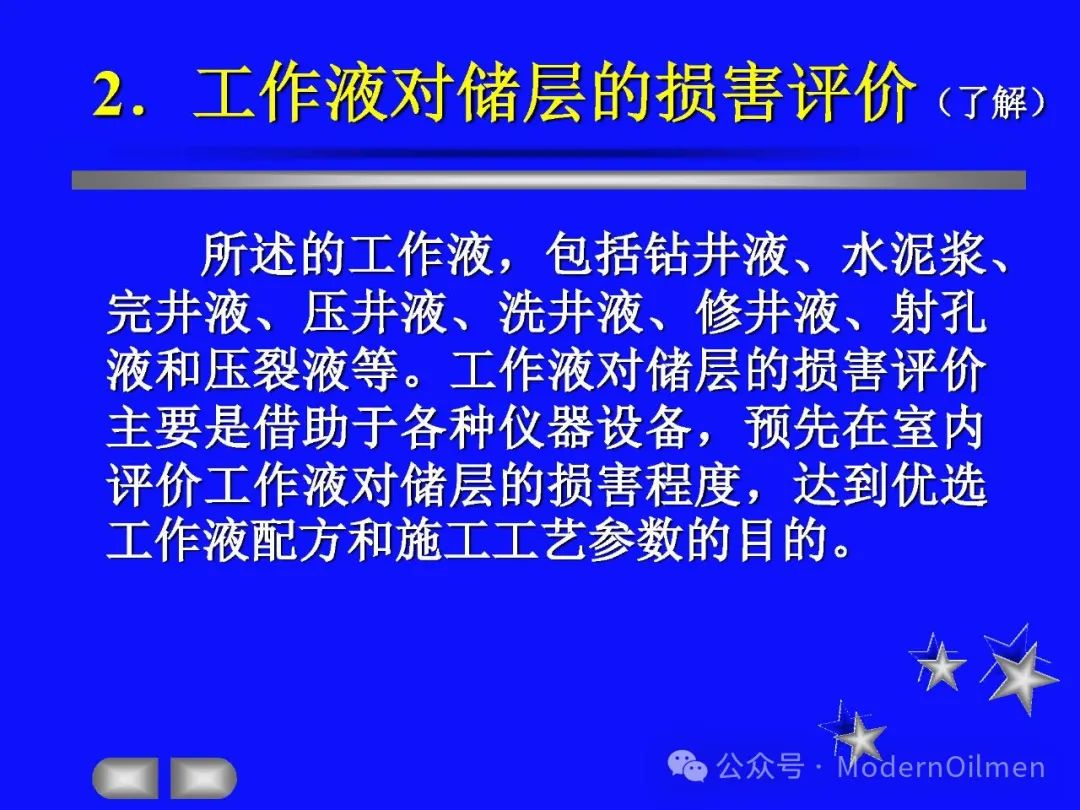 2．工作液对储层的损害评价（了解）

所述的工作液，包括钻井液、水泥浆、完井液、压井液、洗井液、修井液、射孔液和压裂液等。工作液对储层的损害评价主要是借助于各种仪器设备，预先在室内评价工作液对储层的损害程度，达到优选工作液配方和施工工艺参数的目的。

公众号 · ModernOilmen